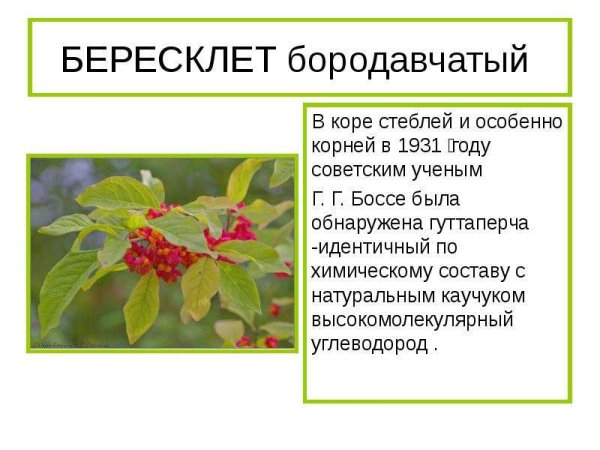 БЕРЕСКЛЕТ бородавчатый

В коре стеблей и особенно корней в 1931 году советским ученым

Г. Г. Боссе была обнаружена гуттаперча -идентичный по химическому составу с натуральным каучуком высокомолекулярный углеводород .